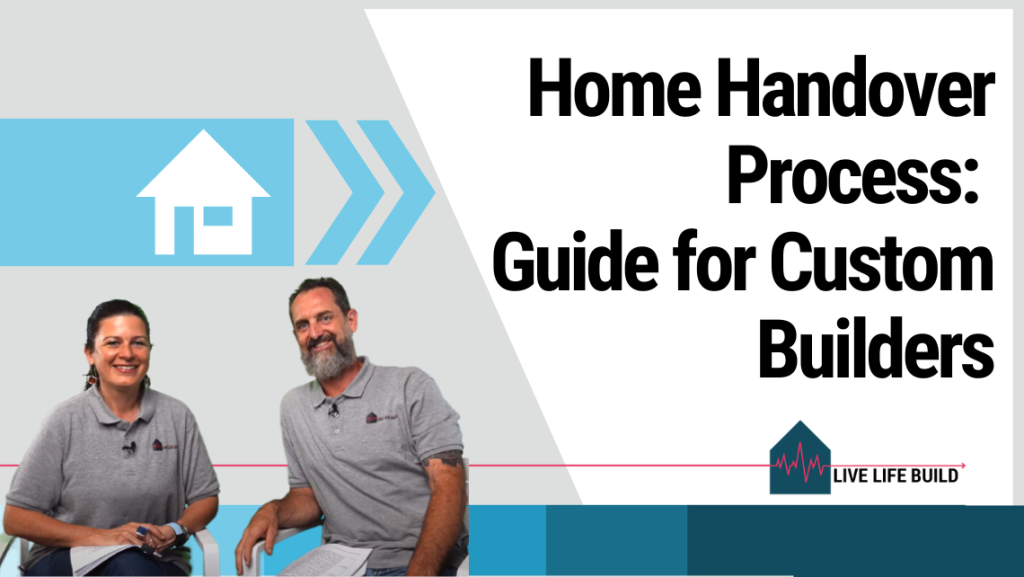 Home Handover Process: Guide for Custom Builders

LIVE LIFE BUILD